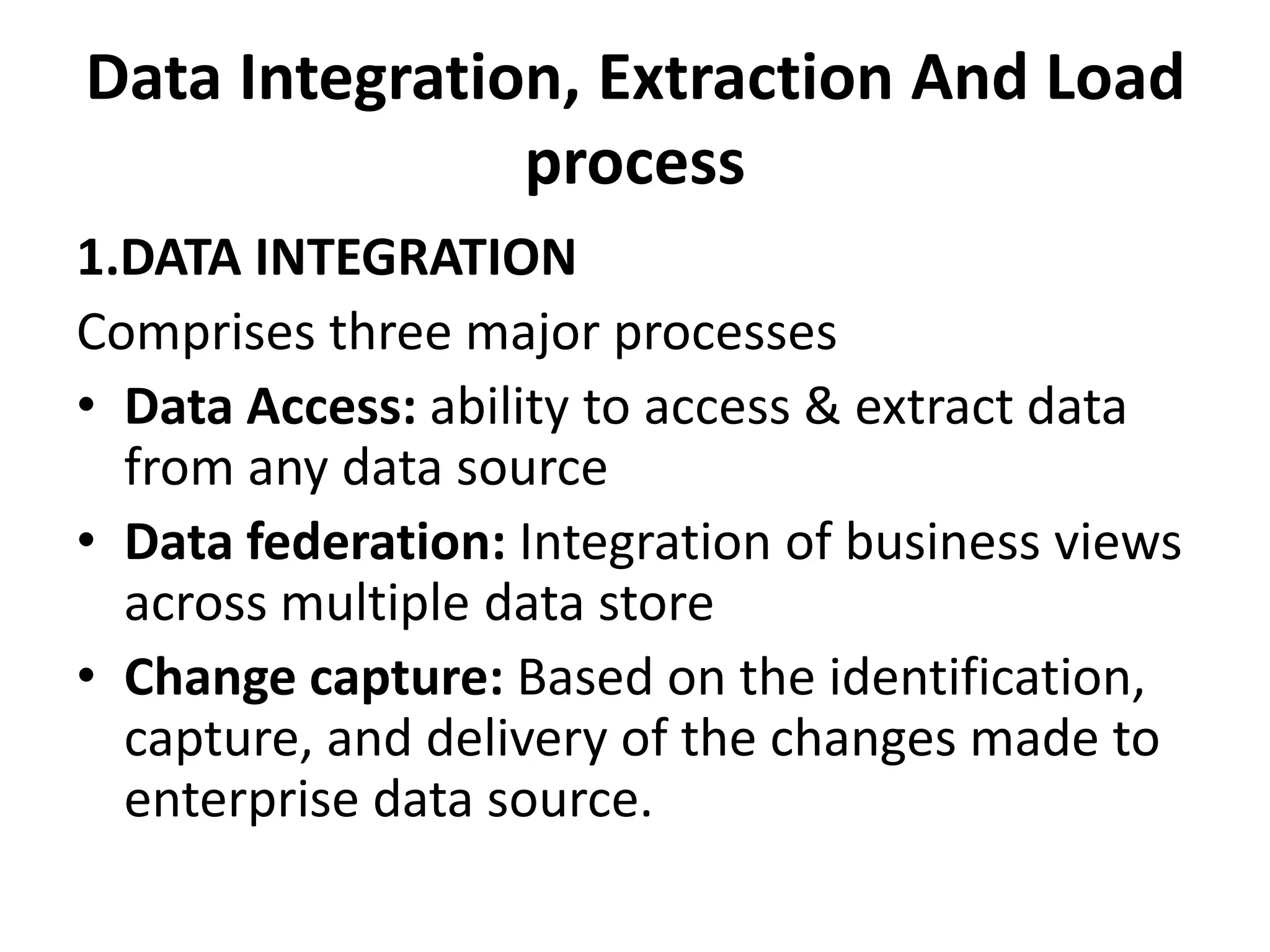 Data Integration, Extraction And Load process

1.DATA INTEGRATION

Comprises three major processes

• Data Access: ability to access & extract data from any data source
• Data federation: Integration of business views across multiple data store
• Change capture: Based on the identification, capture, and delivery of the changes made to enterprise data source.